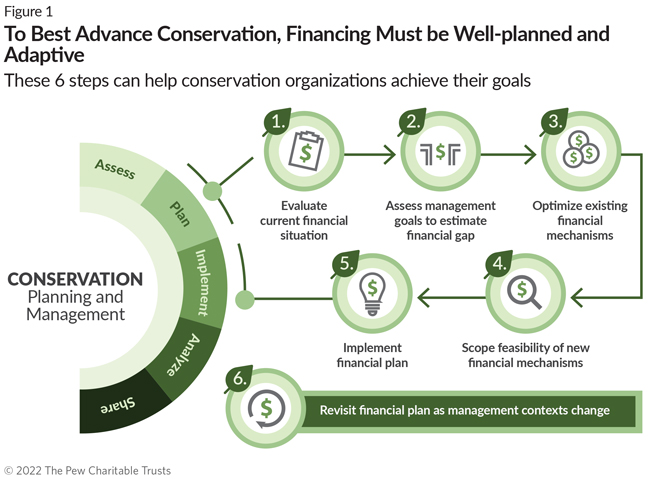 Figure 1

To Best Advance Conservation, Financing Must be Well-planned and Adaptive

These 6 steps can help conservation organizations achieve their goals

Assess

Plan

Implement

Analyze

Share

CONSERVATION
Planning and Management

1.
Evaluate current financial situation

2.
Assess management goals to estimate financial gap

3.
Optimize existing financial mechanisms

4.
Scope feasibility of new financial mechanisms

5.
Implement financial plan

6.
Revisit financial plan as management contexts change

© 2022 The Pew Charitable Trusts